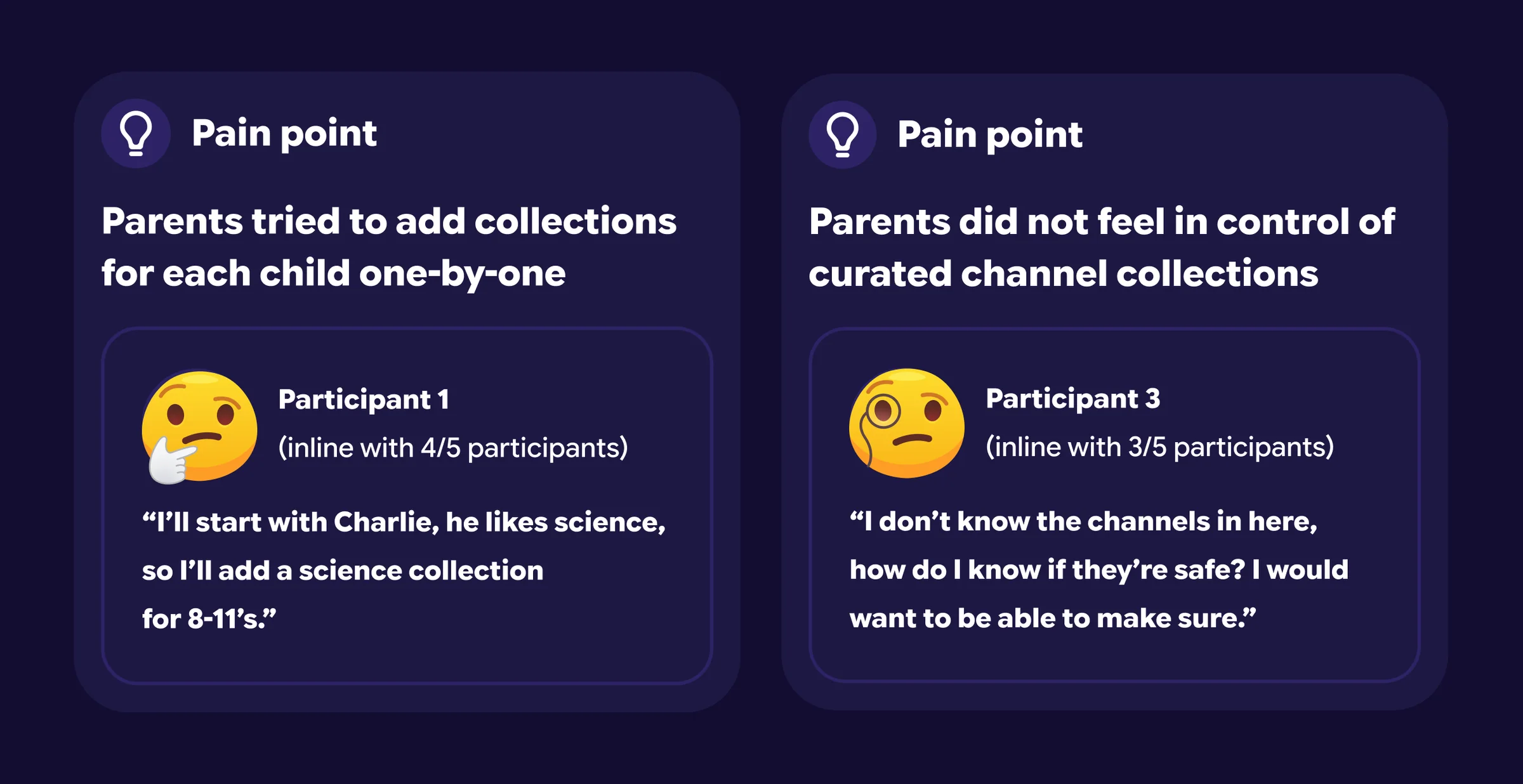 Pain point

Parents tried to add collections for each child one-by-one

Participant 1
(inline with 4/5 participants)

“I’ll start with Charlie, he likes science, so I’ll add a science collection for 8-11’s.”

Pain point

Parents did not feel in control of curated channel collections

Participant 3
(inline with 3/5 participants)

“I don’t know the channels in here, how do I know if they’re safe? I would want to be able to make sure.”